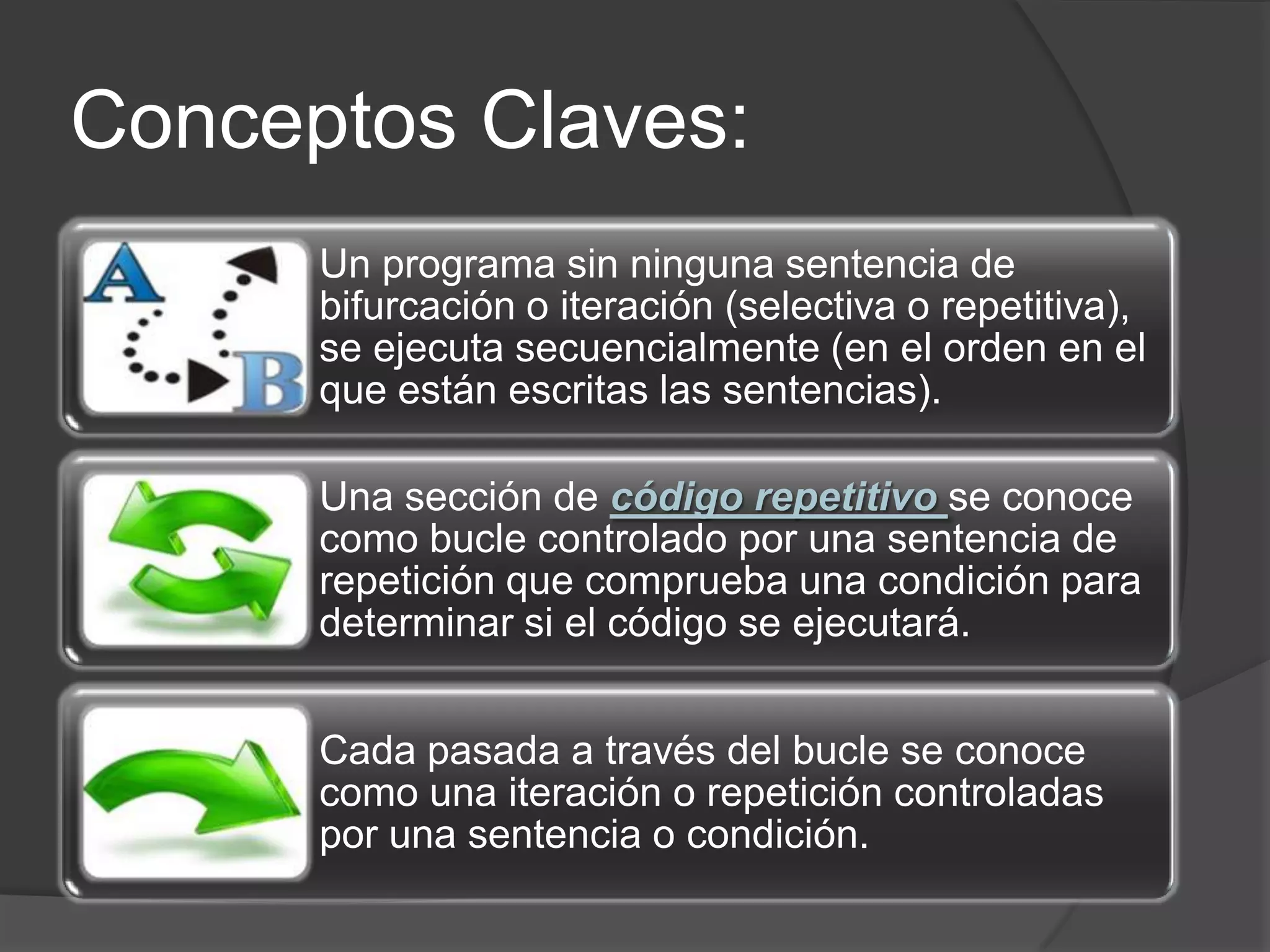 Conceptos Claves:

A

B

Un programa sin ninguna sentencia de bifurcación o iteración (selectiva o repetitiva), se ejecuta secuencialmente (en el orden en el que están escritas las sentencias).

Una sección de código repetitivo se conoce como bucle controlado por una sentencia de repetición que comprueba una condición para determinar si el código se ejecutará.

Cada pasada a través del bucle se conoce como una iteración o repetición controladas por una sentencia o condición.